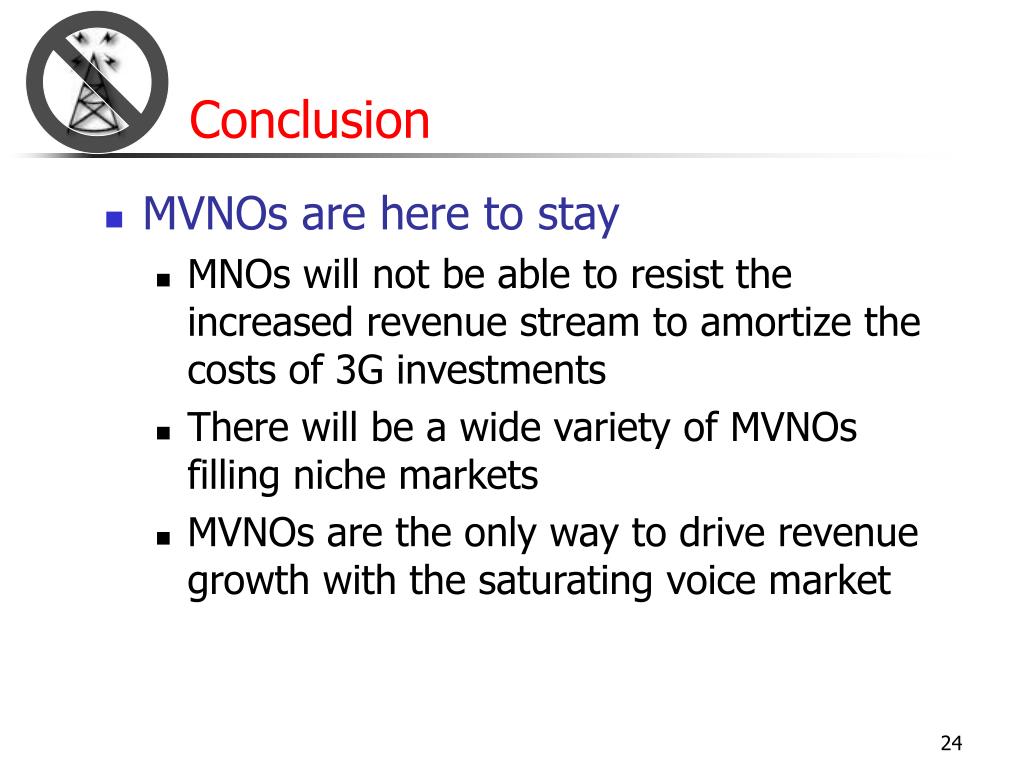 Conclusion

- MVNOs are here to stay
  - MNOs will not be able to resist the increased revenue stream to amortize the costs of 3G investments
  - There will be a wide variety of MVNOs filling niche markets
  - MVNOs are the only way to drive revenue growth with the saturating voice market

24